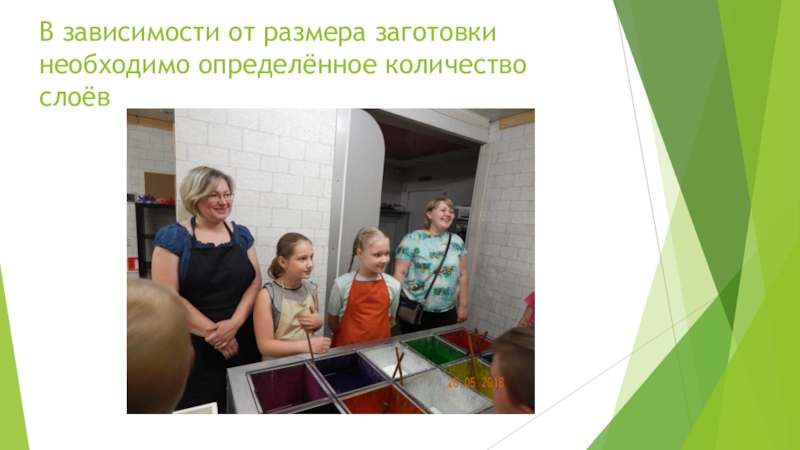 В зависимости от размера заготовки необходимо определённое количество слоёв

26.05.2018